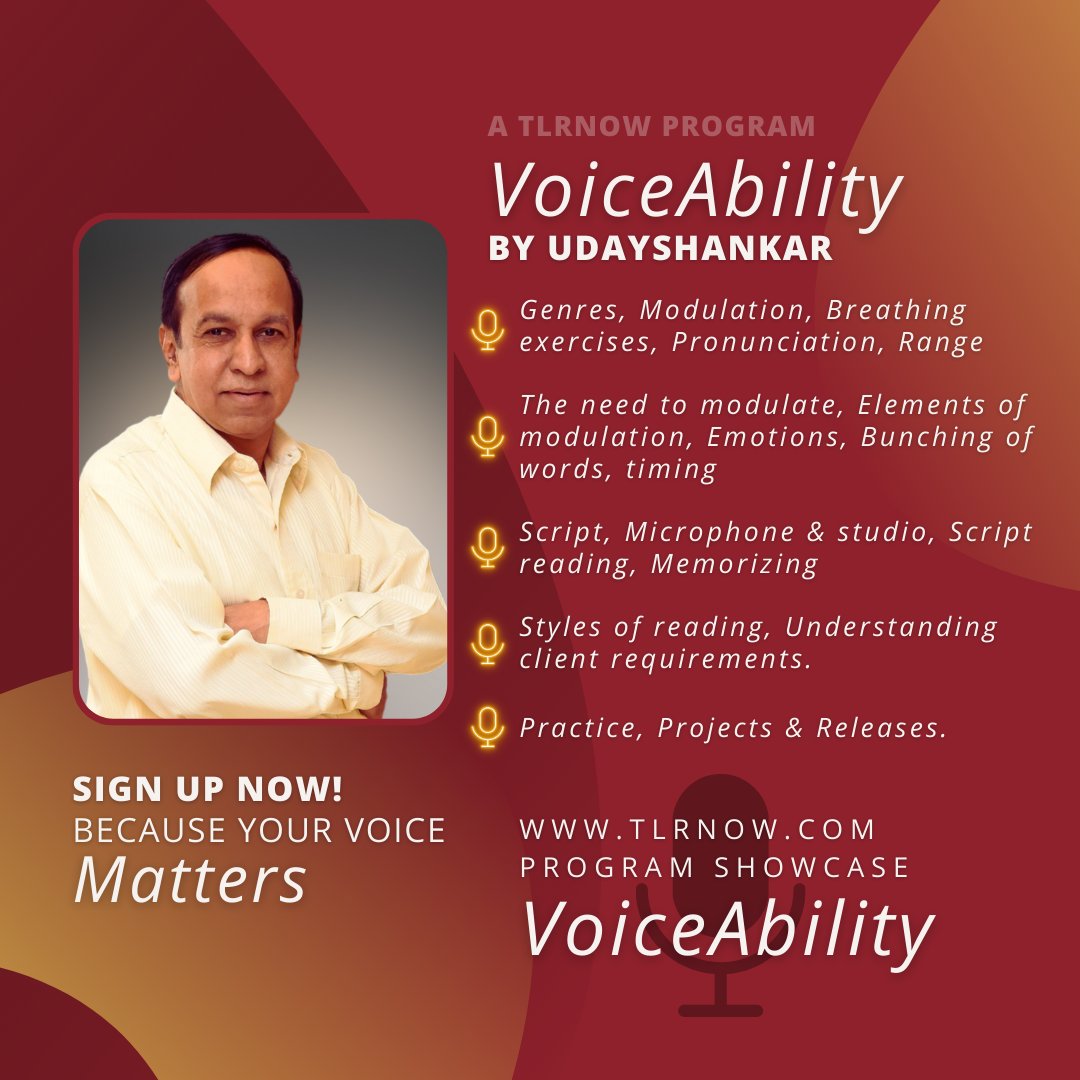 A TLRNOW PROGRAM

VoiceAbility

BY UDAYSHANKAR

Genres, Modulation, Breathing exercises, Pronunciation, Range

The need to modulate, Elements of modulation, Emotions, Bunching of words, timing

Script, Microphone & studio, Script reading, Memorizing

Styles of reading, Understanding client requirements.

Practice, Projects & Releases.

SIGN UP NOW!
BECAUSE YOUR VOICE
Matters

WWW.TLRNOW.COM
PROGRAM SHOWCASE
VoiceAbility